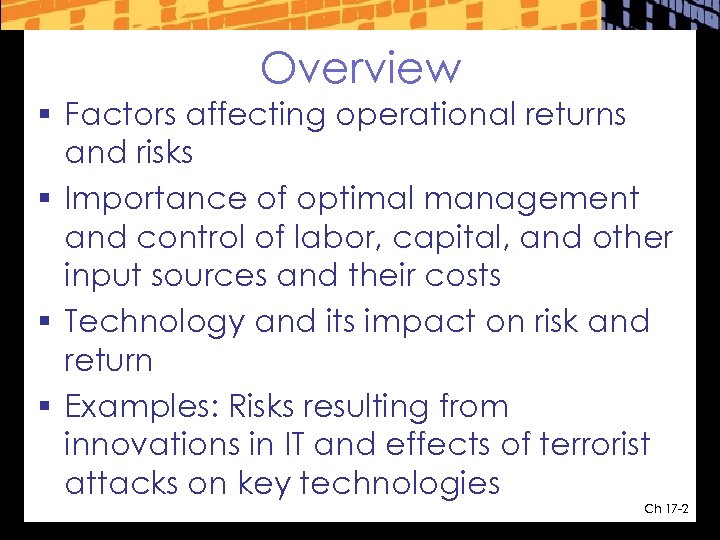 Overview

▪ Factors affecting operational returns and risks

▪ Importance of optimal management and control of labor, capital, and other input sources and their costs

▪ Technology and its impact on risk and return

▪ Examples: Risks resulting from innovations in IT and effects of terrorist attacks on key technologies

Ch 17-2